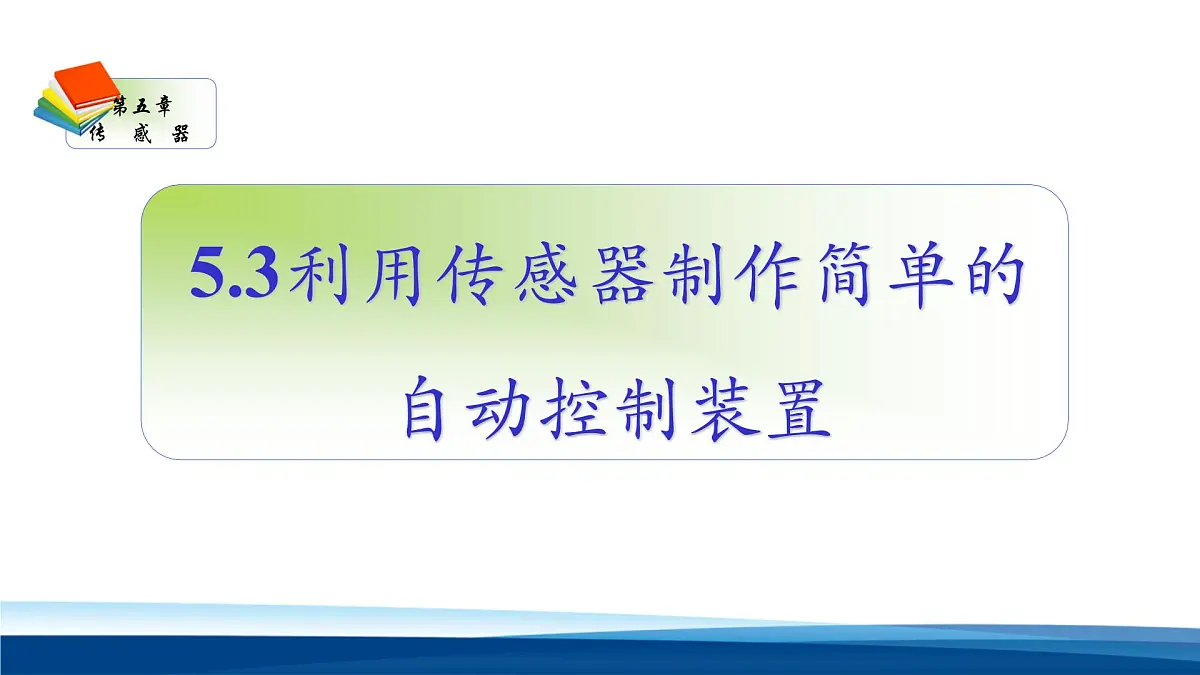 第五章
传 感 器

5.3利用传感器制作简单的自动控制装置